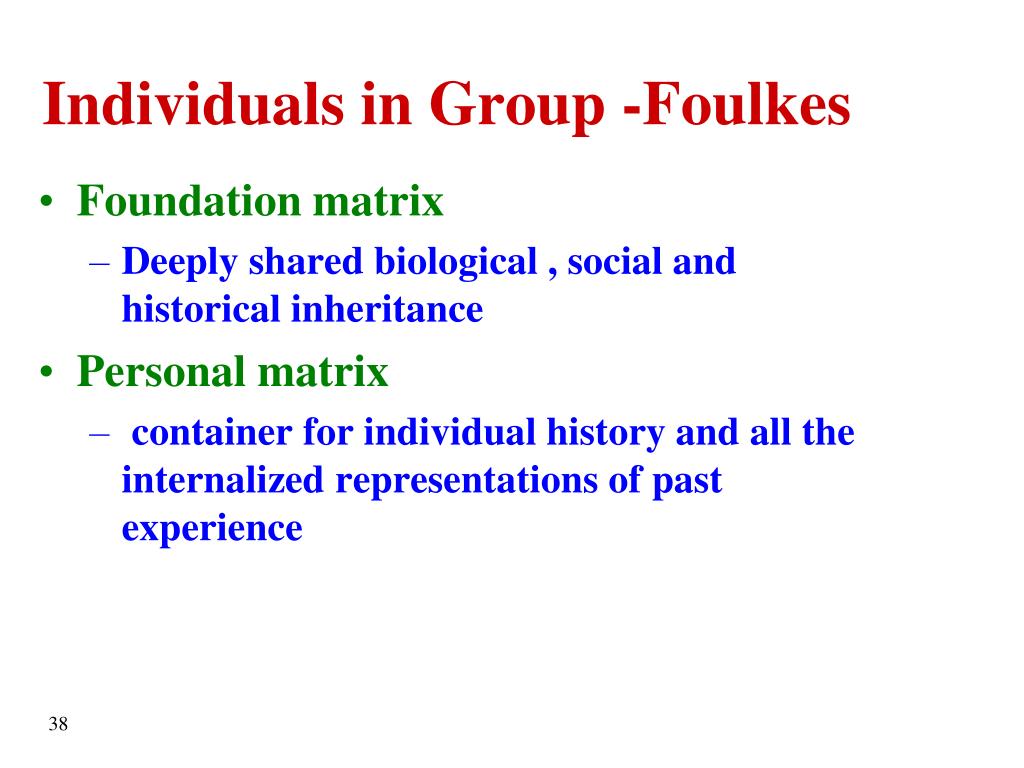 Individuals in Group -Foulkes

• Foundation matrix
– Deeply shared biological , social and historical inheritance
• Personal matrix
– container for individual history and all the internalized representations of past experience

38